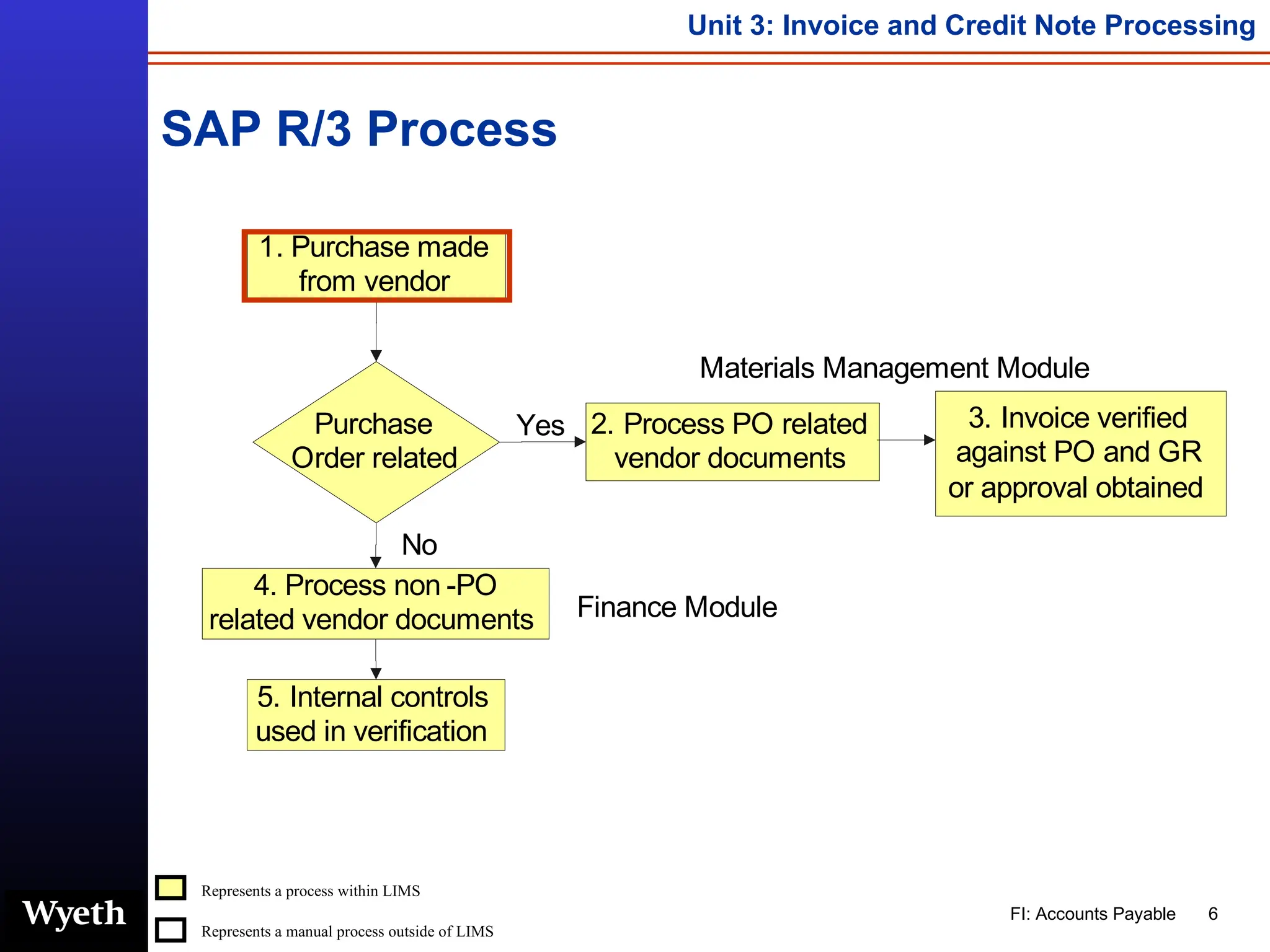 Unit 3: Invoice and Credit Note Processing

SAP R/3 Process

1. Purchase made from vendor

Purchase Order related

Yes

Materials Management Module

2. Process PO related vendor documents

3. Invoice verified against PO and GR or approval obtained

No

4. Process non -PO related vendor documents

Finance Module

5. Internal controls used in verification

Represents a process within LIMS

Represents a manual process outside of LIMS

Wyeth

FI: Accounts Payable 6